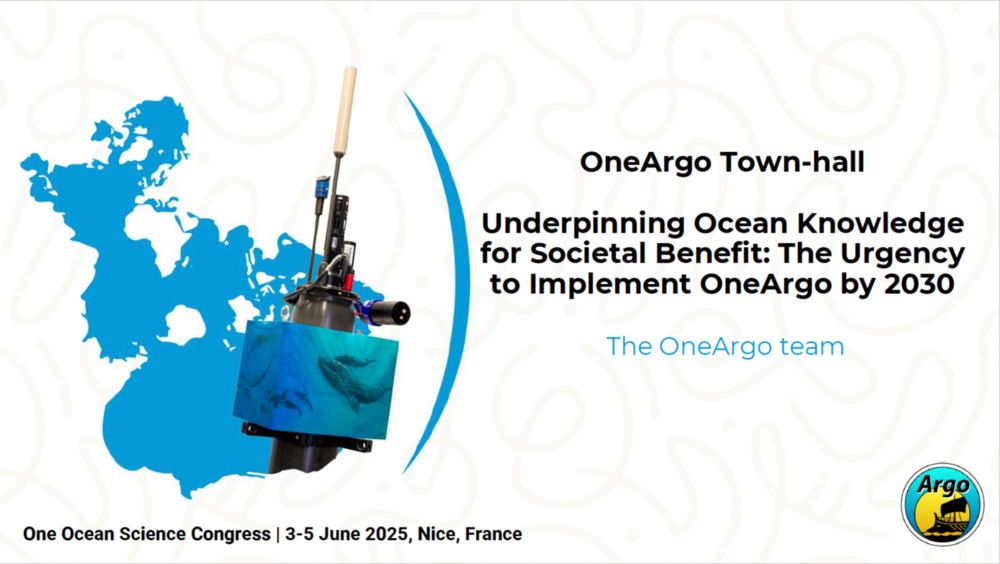 OneArgo Town-hall

Underpinning Ocean Knowledge for Societal Benefit: The Urgency to Implement OneArgo by 2030

The OneArgo team

One Ocean Science Congress | 3-5 June 2025, Nice, France

Argo